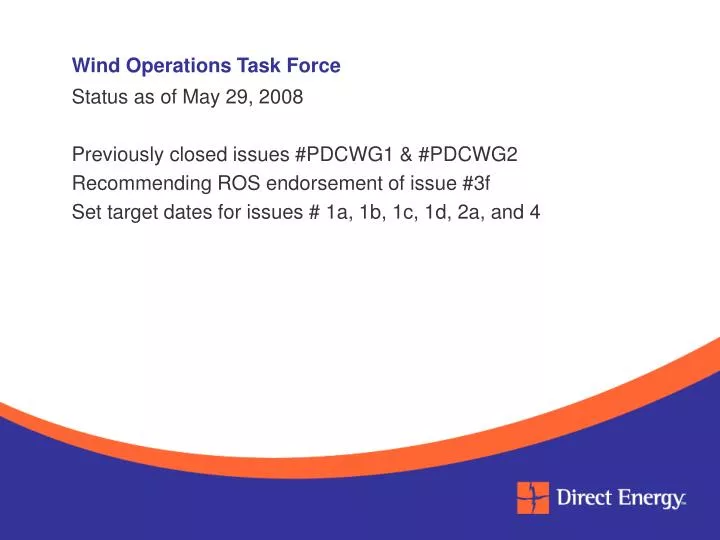 Wind Operations Task Force

Status as of May 29, 2008

Previously closed issues #PDCWG1 & #PDCWG2
Recommending ROS endorsement of issue #3f
Set target dates for issues # 1a, 1b, 1c, 1d, 2a, and 4

Direct Energy